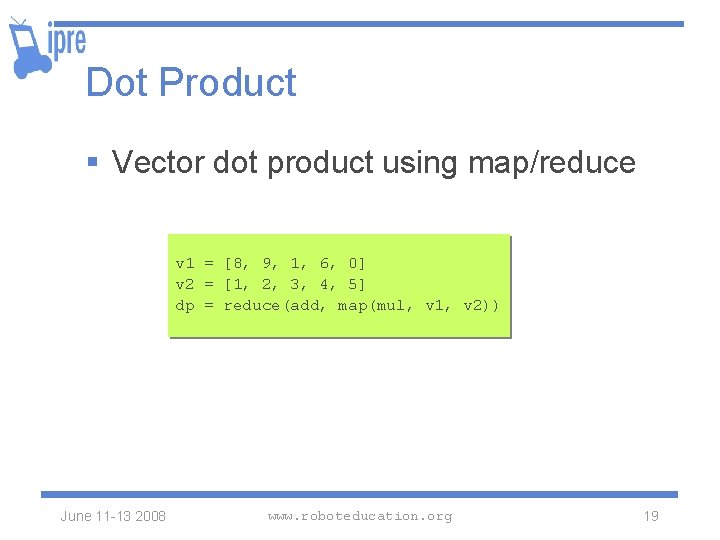 ipre

Dot Product

▪ Vector dot product using map/reduce

v1 = [8, 9, 1, 6, 0]
v2 = [1, 2, 3, 4, 5]
dp = reduce(add, map(mul, v1, v2))

June 11-13 2008 www.roboteducation.org 19